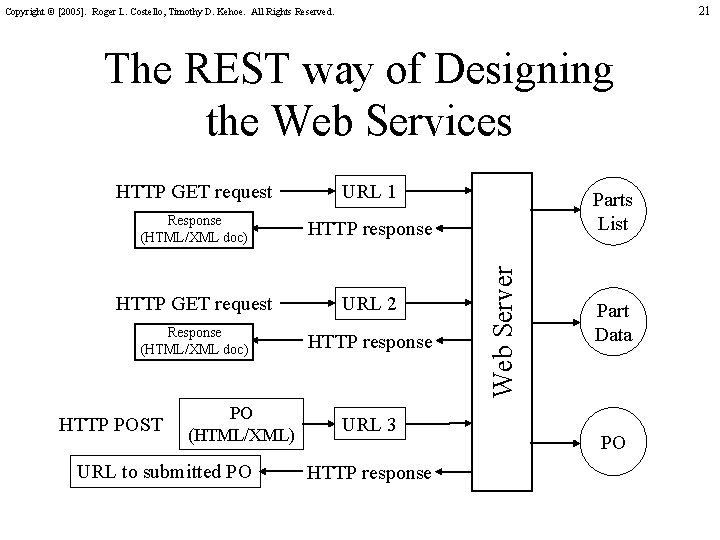 Copyright © [2005]. Roger L. Costello, Timothy D. Kehoe. All Rights Reserved.

21

The REST way of Designing the Web Services

HTTP GET request

URL 1

Response (HTML/XML doc)

HTTP response

HTTP GET request

URL 2

Response (HTML/XML doc)

HTTP response

HTTP POST

PO (HTML/XML)

URL 3

URL to submitted PO

HTTP response

Web Server

Parts List

Part Data

PO